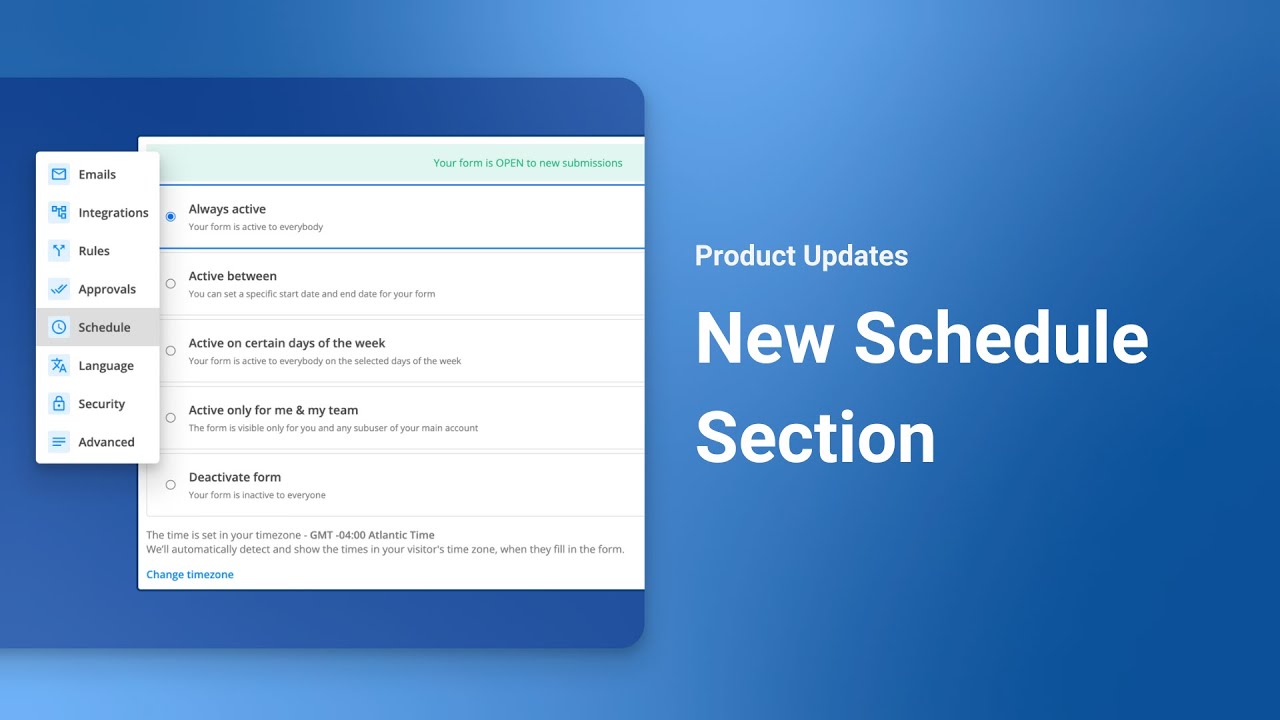 Emails
Integrations
Rules
Approvals
Schedule
Language
Security
Advanced

Your form is OPEN to new submissions

Always active
Your form is active to everybody

Active between
You can set a specific start date and end date for your form

Active on certain days of the week
Your form is active to everybody on the selected days of the week

Active only for me & my team
The form is visible only for you and any subuser of your main account

Deactivate form
Your form is inactive to everyone

The time is set in your timezone - GMT -04:00 Atlantic Time
We'll automatically detect and show the times in your visitor's time zone, when they fill in the form.

Change timezone

Product Updates

New Schedule Section